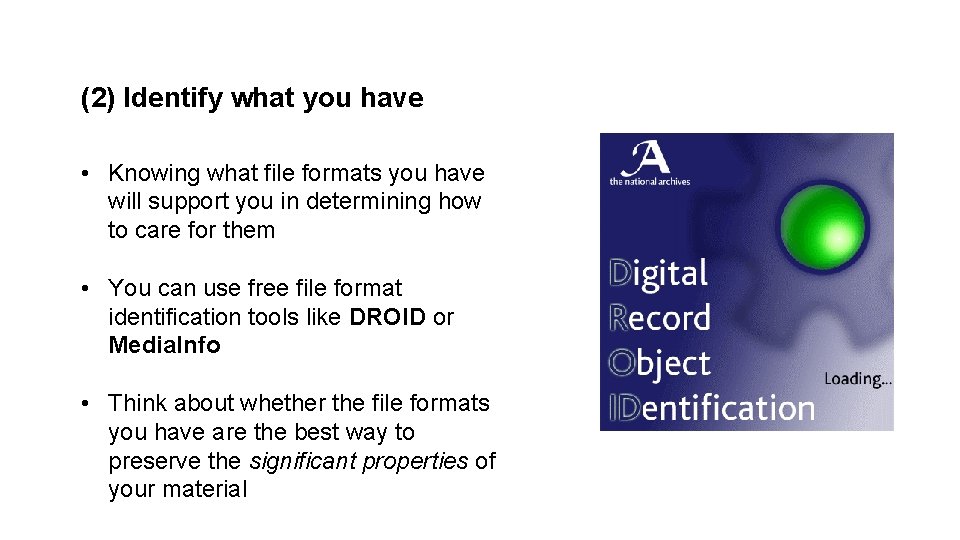 (2) Identify what you have

• Knowing what file formats you have will support you in determining how to care for them

• You can use free file format identification tools like DROID or MediaInfo

• Think about whether the file formats you have are the best way to preserve the significant properties of your material

the national archives

Digital
Record
Object
IDentification

Loading...